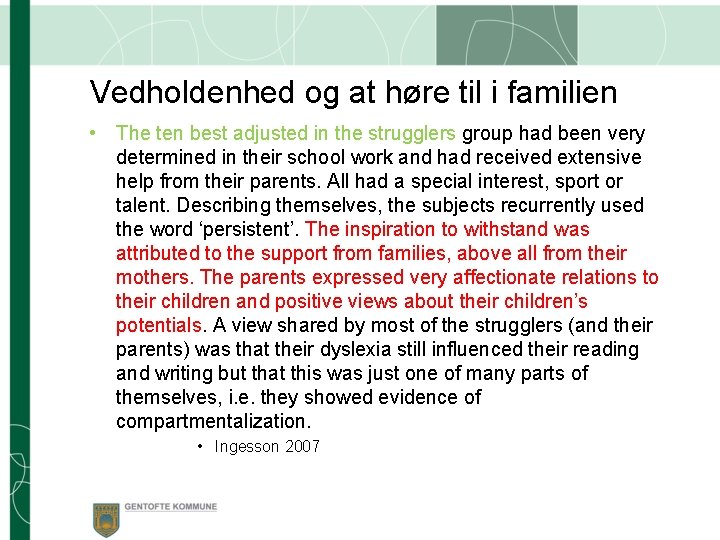 Vedholdenhed og at høre til i familien

• The ten best adjusted in the strugglers group had been very determined in their school work and had received extensive help from their parents. All had a special interest, sport or talent. Describing themselves, the subjects recurrently used the word ‘persistent’. The inspiration to withstand was attributed to the support from families, above all from their mothers. The parents expressed very affectionate relations to their children and positive views about their children’s potentials. A view shared by most of the strugglers (and their parents) was that their dyslexia still influenced their reading and writing but that this was just one of many parts of themselves, i.e. they showed evidence of compartmentalization.

• Ingesson 2007

GENTOFTE KOMMUNE